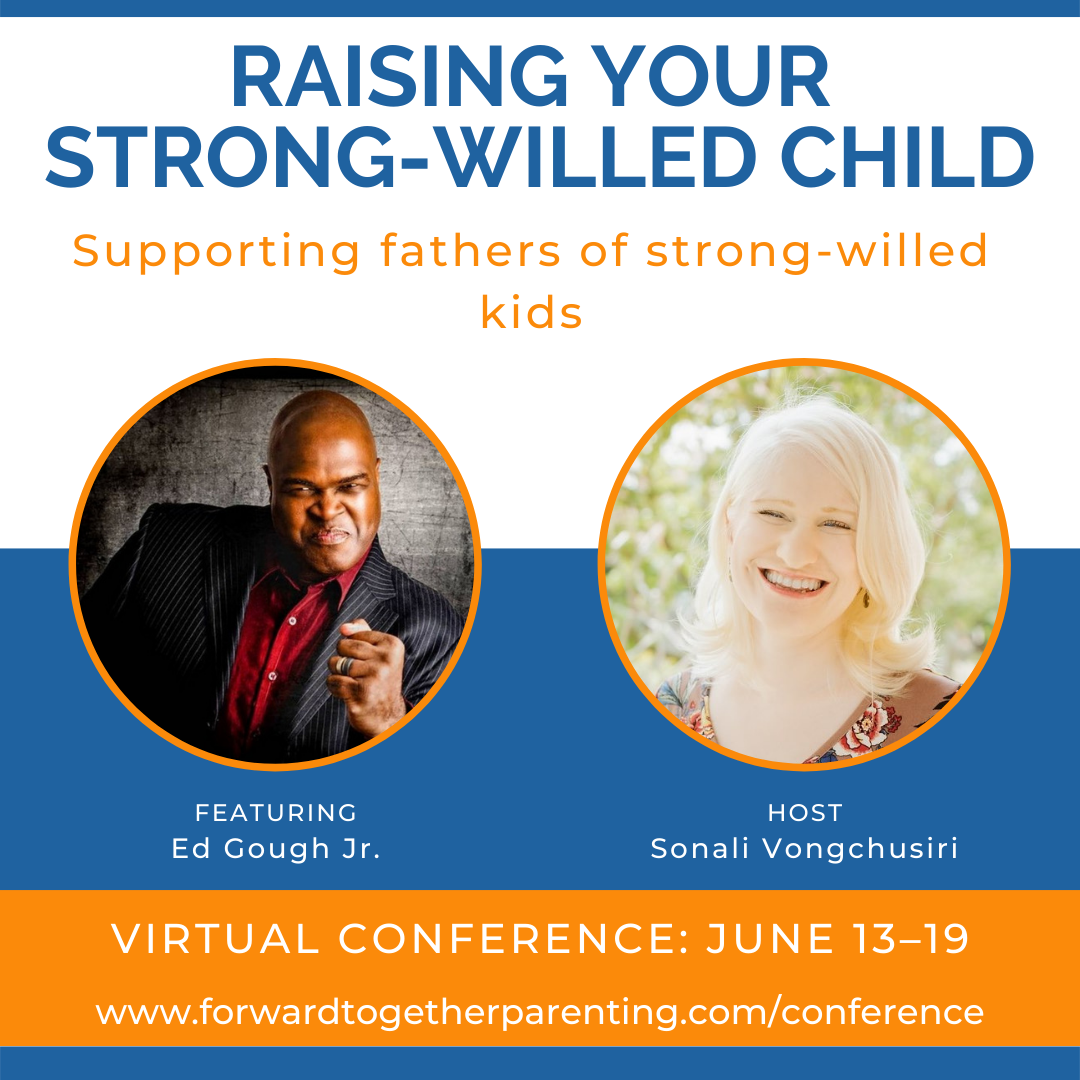 RAISING YOUR STRONG-WILLED CHILD

Supporting fathers of strong-willed kids

FEATURING
Ed Gough Jr.

HOST
Sonali Vongchusiri

VIRTUAL CONFERENCE: JUNE 13–19

www.forwardtogetherparenting.com/conference